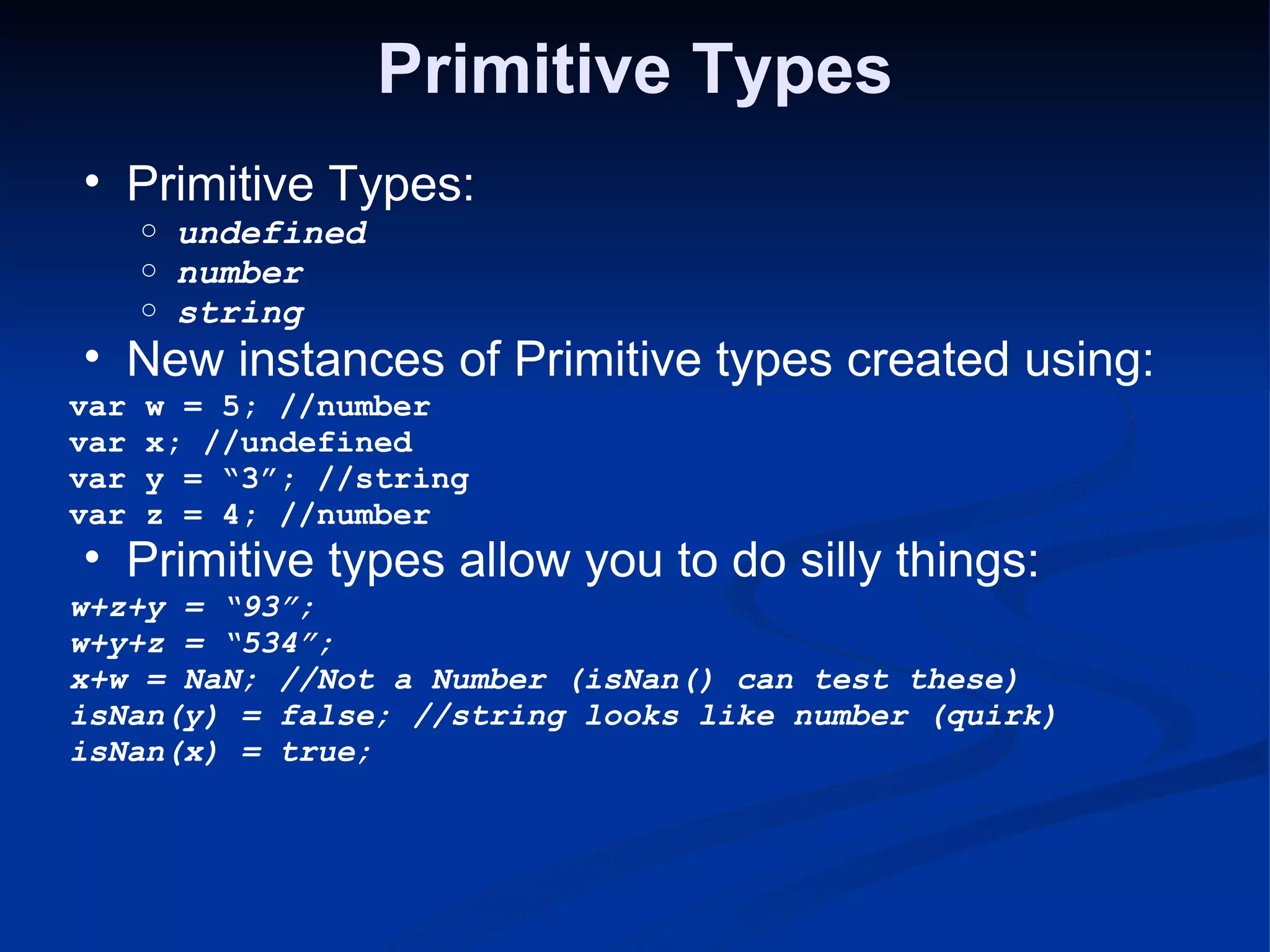 Primitive Types

• Primitive Types:
  ○ undefined
  ○ number
  ○ string
• New instances of Primitive types created using:

var w = 5; //number
var x; //undefined
var y = “3”; //string
var z = 4; //number

• Primitive types allow you to do silly things:

w+z+y = “93”;
w+y+z = “534”;
x+w = NaN; //Not a Number (isNan() can test these)
isNan(y) = false; //string looks like number (quirk)
isNan(x) = true;